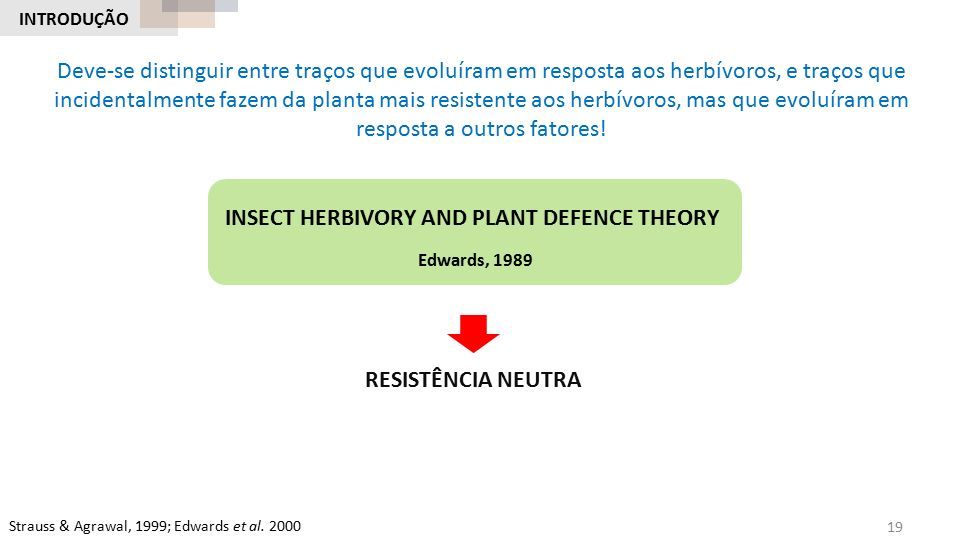 INTRODUÇÃO

Deve-se distinguir entre traços que evoluíram em resposta aos herbívoros, e traços que incidentalmente fazem da planta mais resistente aos herbívoros, mas que evoluíram em resposta a outros fatores!

INSECT HERBIVORY AND PLANT DEFENCE THEORY

Edwards, 1989

RESISTÊNCIA NEUTRA

Strauss & Agrawal, 1999; Edwards et al. 2000

19